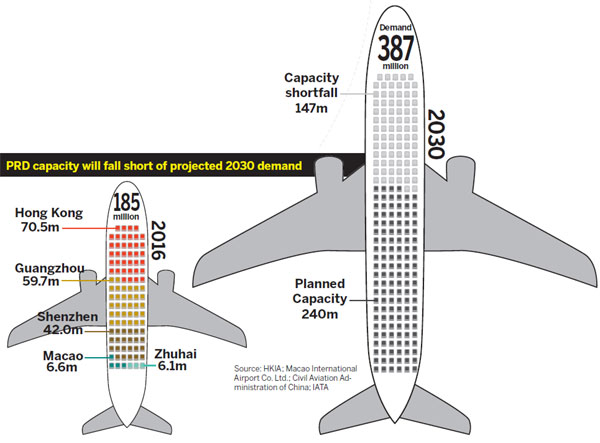 PRD capacity will fall short of projected 2030 demand

185 million

2016

Hong Kong 70.5m

Guangzhou 59.7m

Shenzhen 42.0m

Macao 6.6m

Zhuhai 6.1m

Demand 387 million

2030

Capacity shortfall 147m

Planned Capacity 240m

Source: HKIA; Macao International Airport Co. Ltd.; Civil Aviation Administration of China; IATA